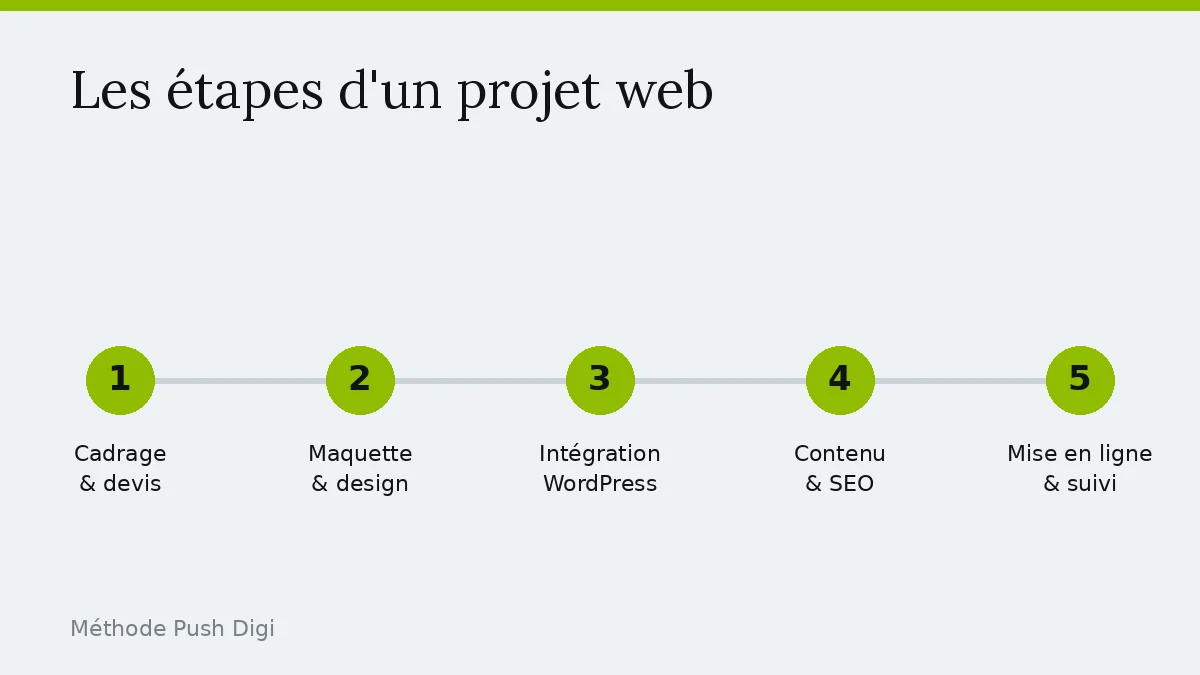 Les étapes d'un projet web

1
Cadrage
& devis

2
Maquette
& design

3
Intégration
WordPress

4
Contenu
& SEO

5
Mise en ligne
& suivi

Méthode Push Digi